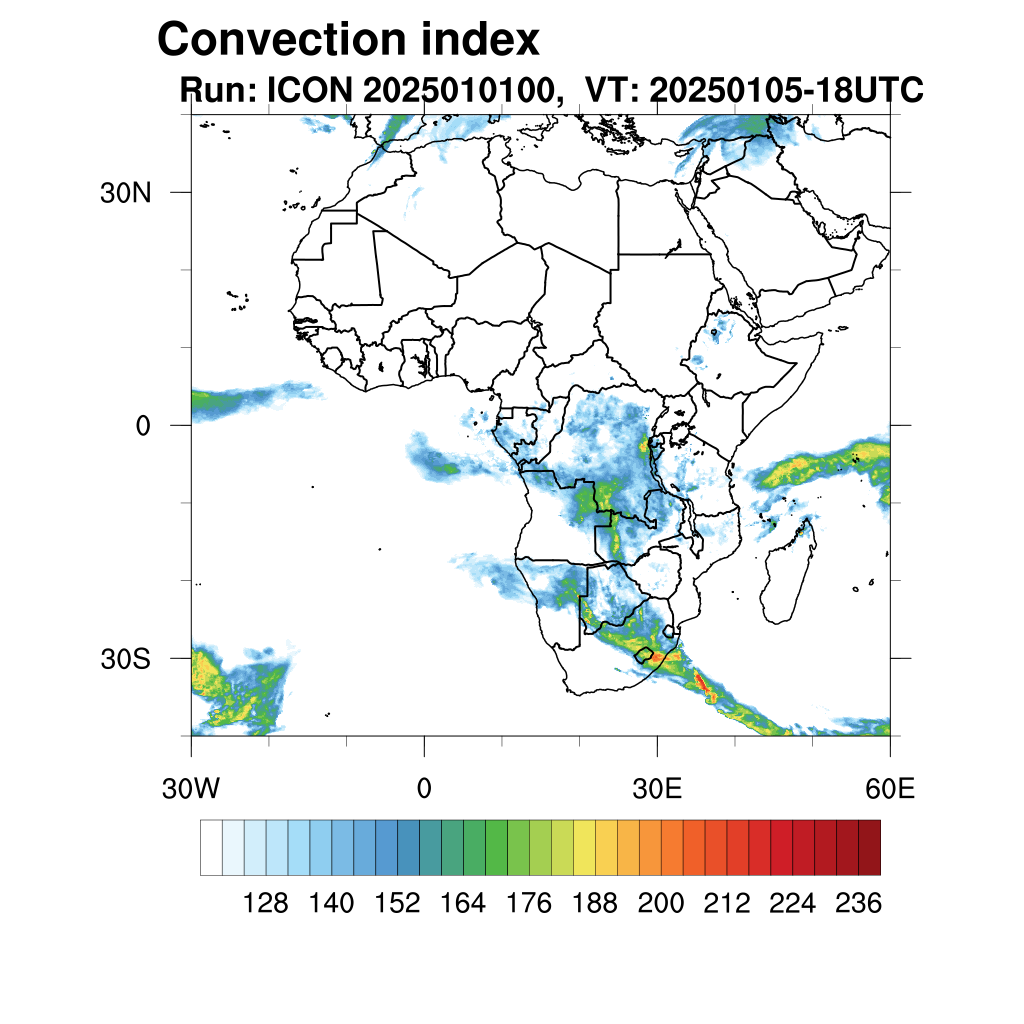 Convection index
Run: ICON 2025010100, VT: 20250105-18UTC

30N
0
30S

30W
0
30E
60E

128 140 152 164 176 188 200 212 224 236